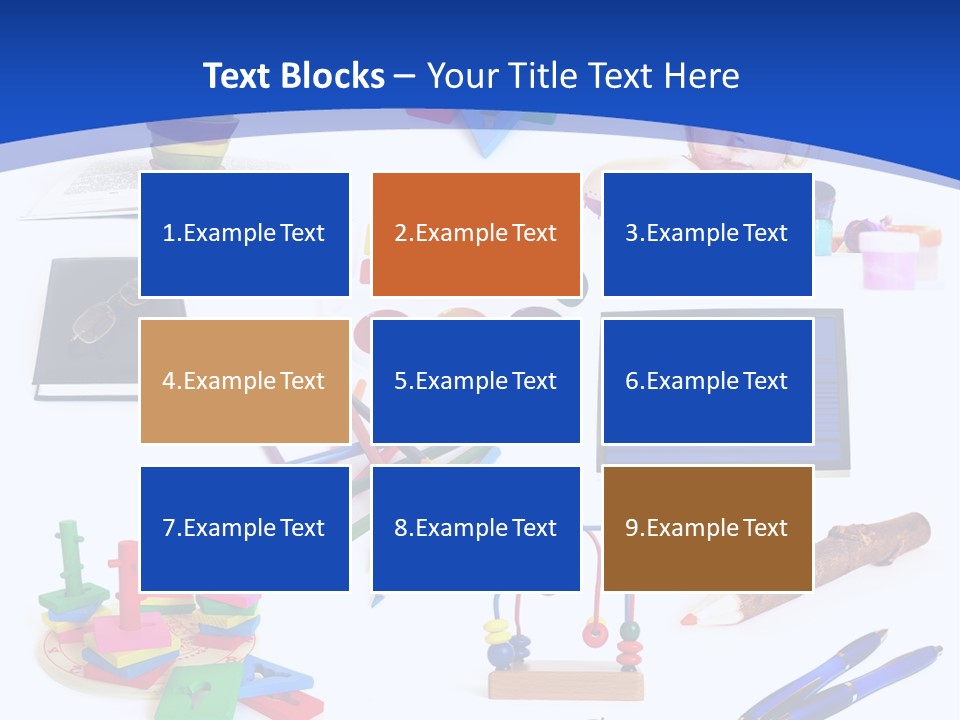 Text Blocks – Your Title Text Here

1.Example Text

2.Example Text

3.Example Text

4.Example Text

5.Example Text

6.Example Text

7.Example Text

8.Example Text

9.Example Text